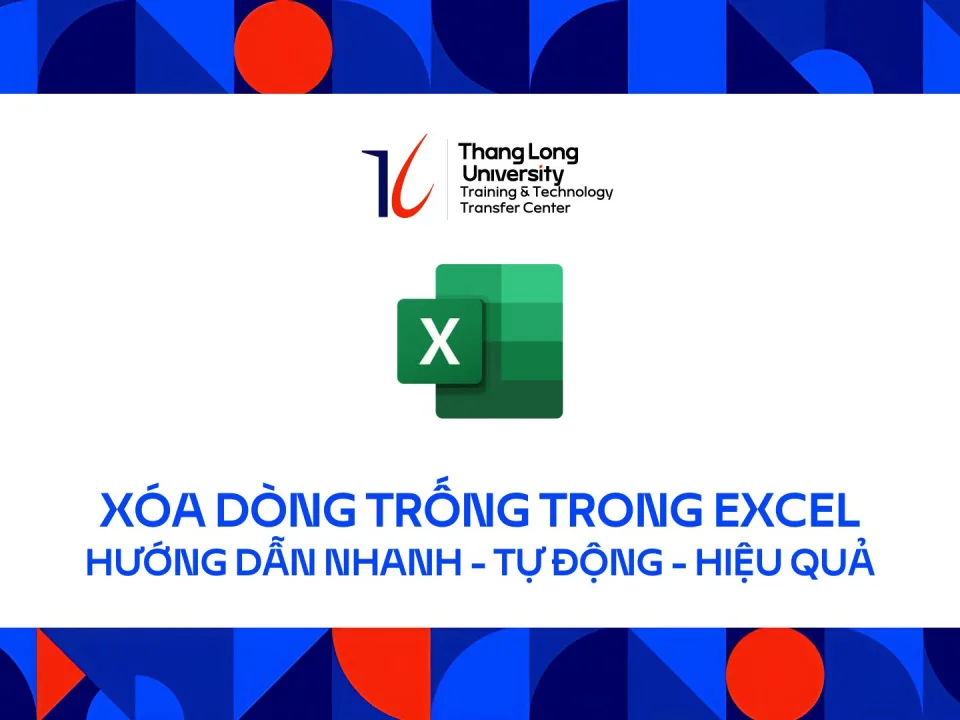 Thang Long University
Training & Technology Transfer Center

X

XÓA DÒNG TRỐNG TRONG EXCEL
HƯỚNG DẪN NHANH - TỰ ĐỘNG - HIỆU QUẢ